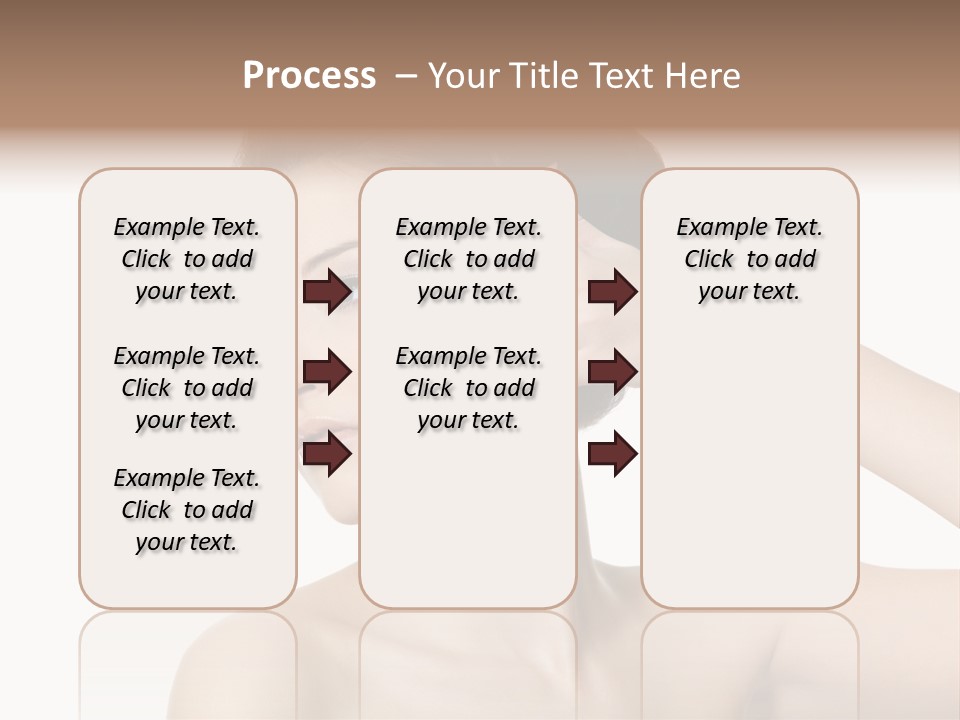 Process – Your Title Text Here

Example Text. Click to add your text.

Example Text. Click to add your text.

Example Text. Click to add your text.

Example Text. Click to add your text.

Example Text. Click to add your text.

Example Text. Click to add your text.